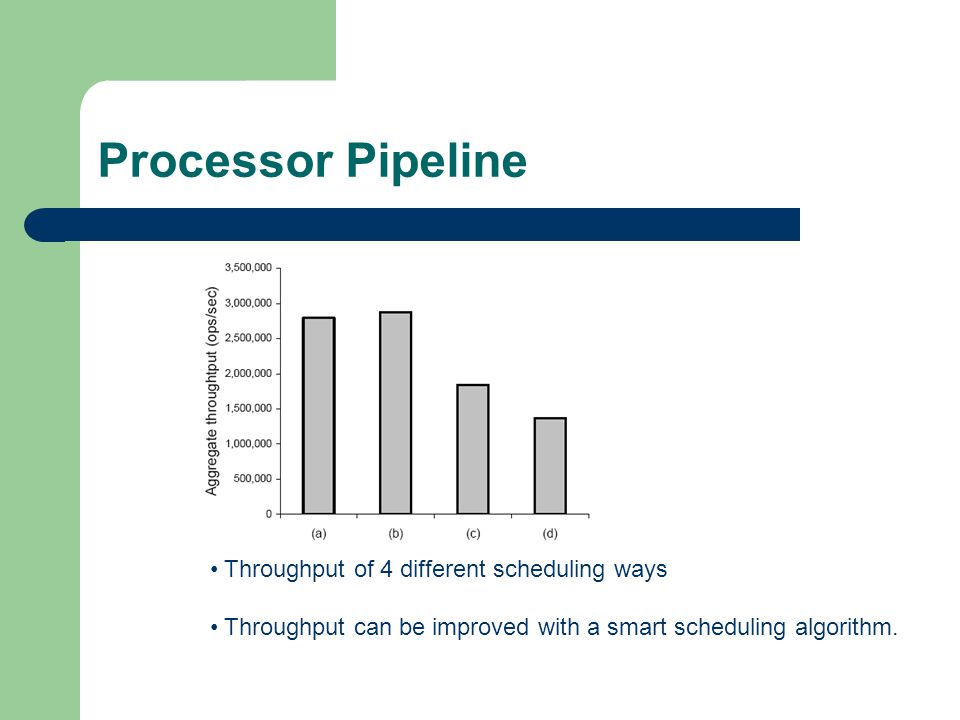 Processor Pipeline

Aggregate throughtput (ops/sec)

3,500,000
3,000,000
2,500,000
2,000,000
1,500,000
1,000,000
500,000
0

(a) (b) (c) (d)

• Throughput of 4 different scheduling ways

• Throughput can be improved with a smart scheduling algorithm.